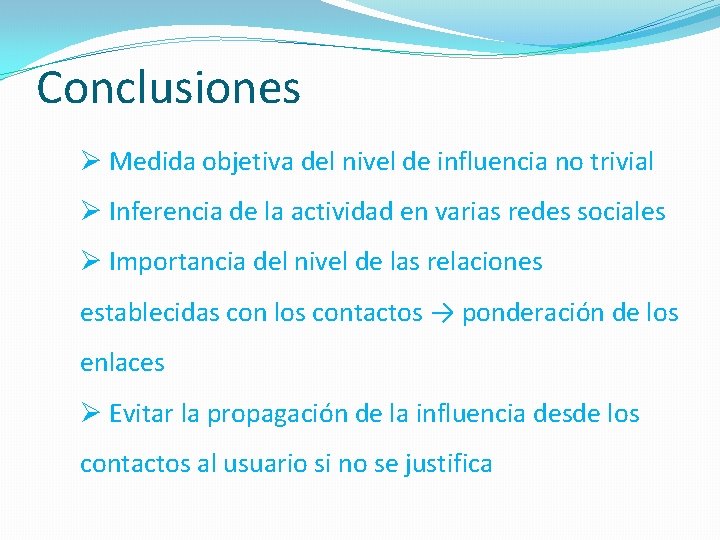 Conclusiones

➢ Medida objetiva del nivel de influencia no trivial

➢ Inferencia de la actividad en varias redes sociales

➢ Importancia del nivel de las relaciones establecidas con los contactos → ponderación de los enlaces

➢ Evitar la propagación de la influencia desde los contactos al usuario si no se justifica